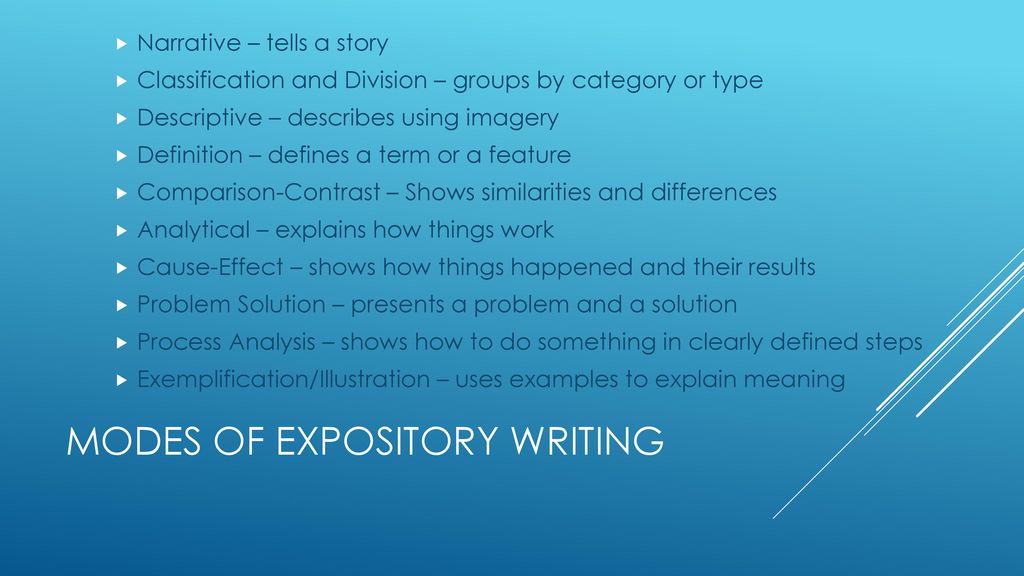 Narrative – tells a story
Classification and Division – groups by category or type
Descriptive – describes using imagery
Definition – defines a term or a feature
Comparison-Contrast – Shows similarities and differences
Analytical – explains how things work
Cause-Effect – shows how things happened and their results
Problem Solution – presents a problem and a solution
Process Analysis – shows how to do something in clearly defined steps
Exemplification/Illustration – uses examples to explain meaning

MODES OF EXPOSITORY WRITING